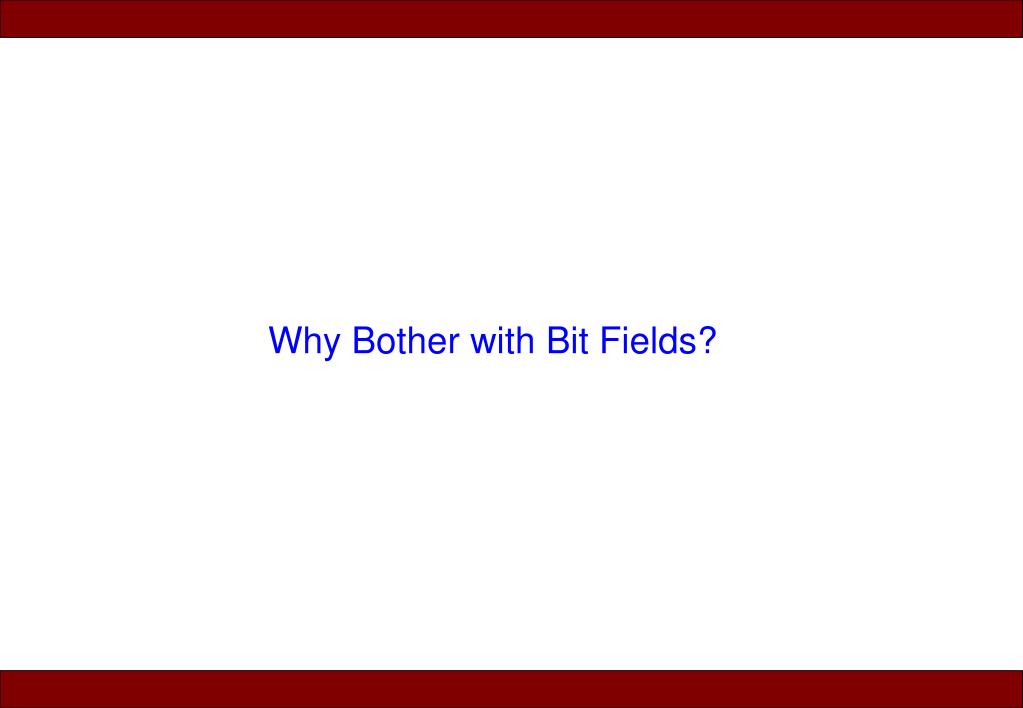 Why Bother with Bit Fields?